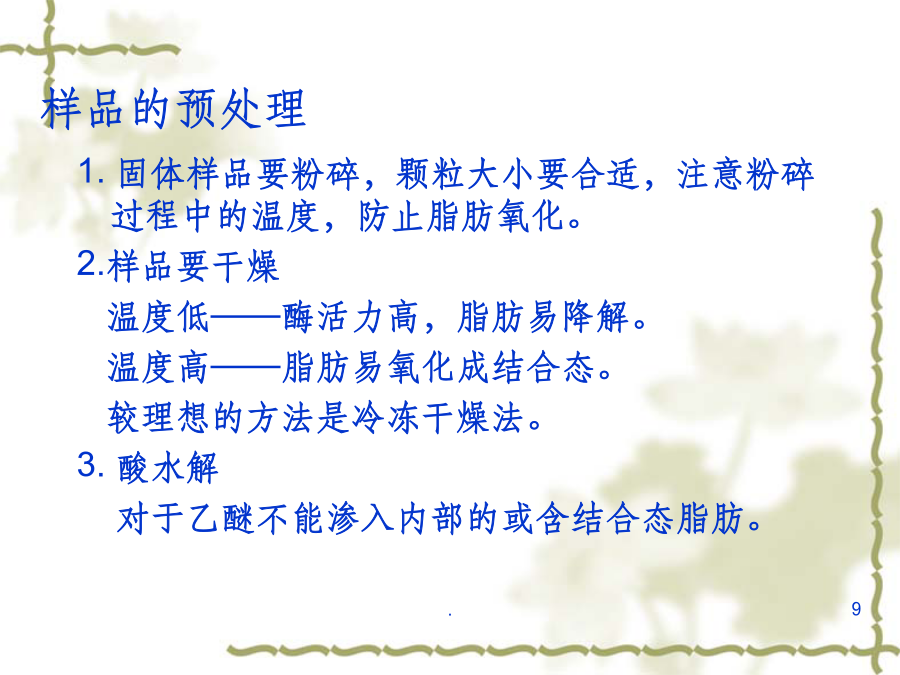 样品的预处理

1. 固体样品要粉碎，颗粒大小要合适，注意粉碎过程中的温度，防止脂肪氧化。

2.样品要干燥

温度低——酶活力高，脂肪易降解。

温度高——脂肪易氧化成结合态。

较理想的方法是冷冻干燥法。

3. 酸水解

对于乙醚不能渗入内部的或含结合态脂肪。

.

9